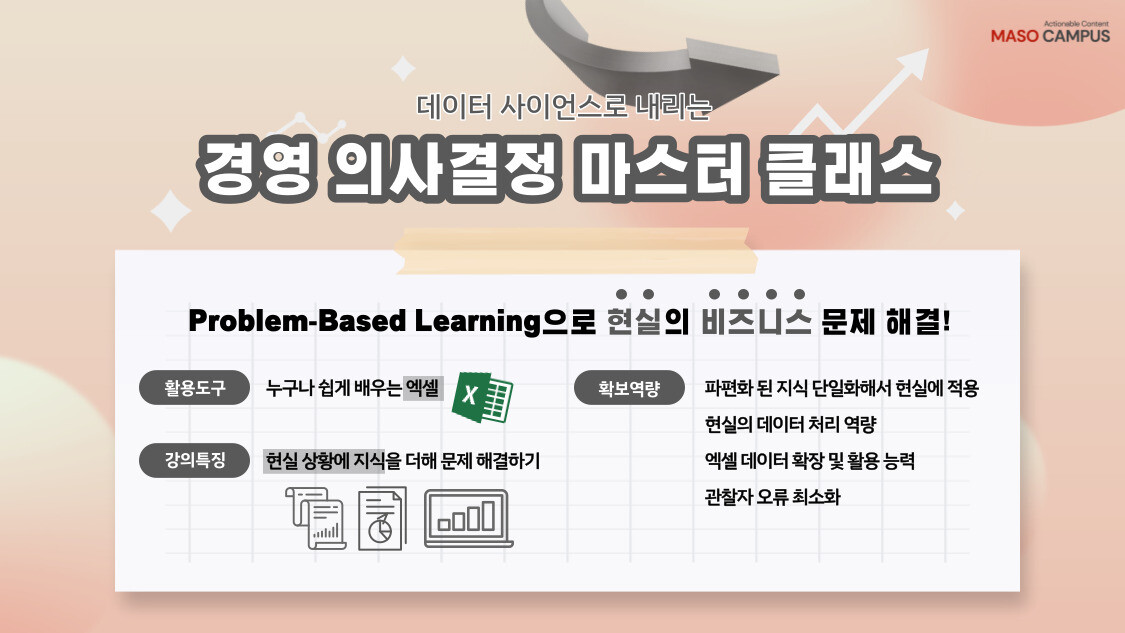 Actionable Content
MASO CAMPUS

데이터 사이언스로 내리는

경영 의사결정 마스터 클래스

Problem-Based Learning으로 현실의 비즈니스 문제 해결!

활용도구

누구나 쉽게 배우는 엑셀

X

강의특징

현실 상황에 지식을 더해 문제 해결하기

확보역량

파편화 된 지식 단일화해서 현실에 적용

현실의 데이터 처리 역량

엑셀 데이터 확장 및 활용 능력

관찰자 오류 최소화